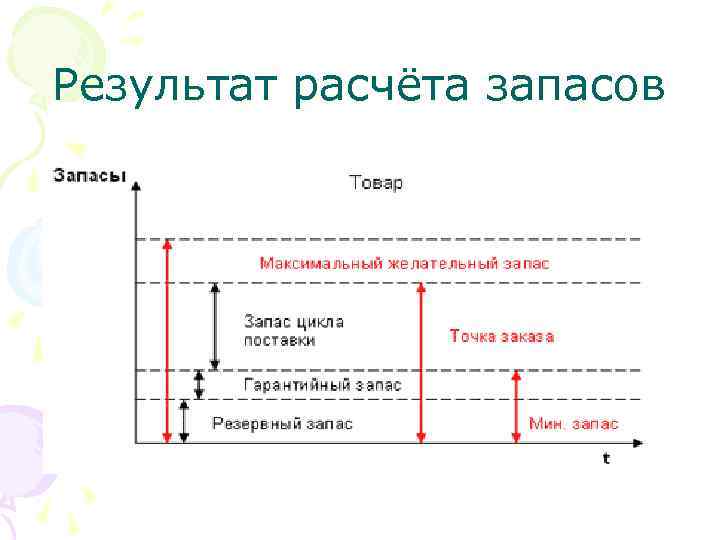 Результат расчёта запасов

Запасы

Товар

Максимальный желательный запас

Запас цикла поставки

Точка заказа

Гарантийный запас

Резервный запас

Мин. запас

t